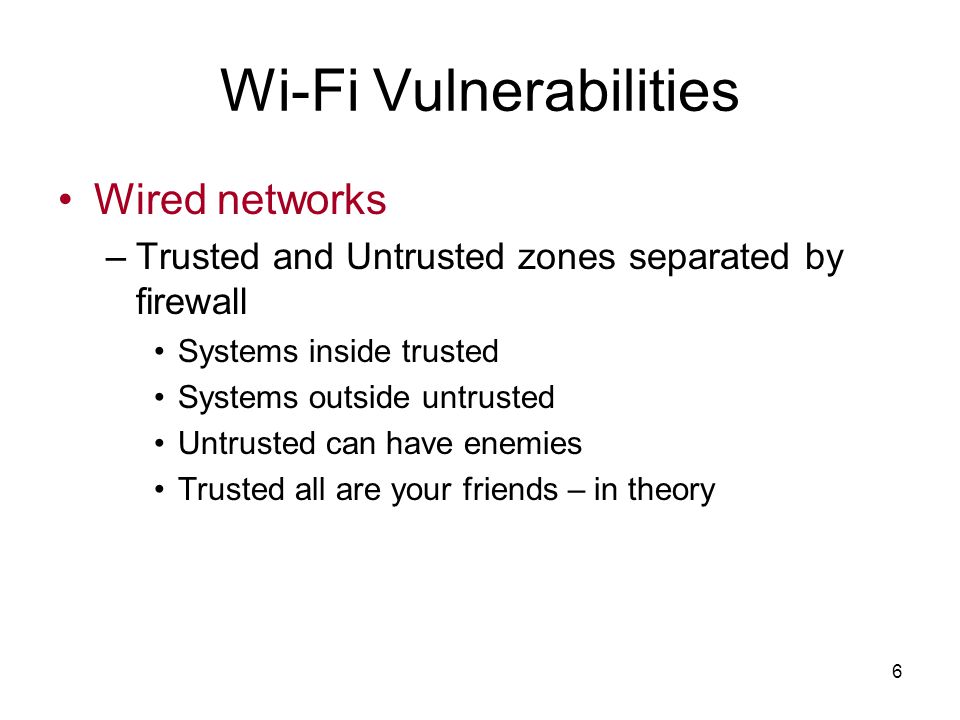 Wi-Fi Vulnerabilities

• Wired networks

– Trusted and Untrusted zones separated by firewall

• Systems inside trusted

• Systems outside untrusted

• Untrusted can have enemies

• Trusted all are your friends – in theory

6